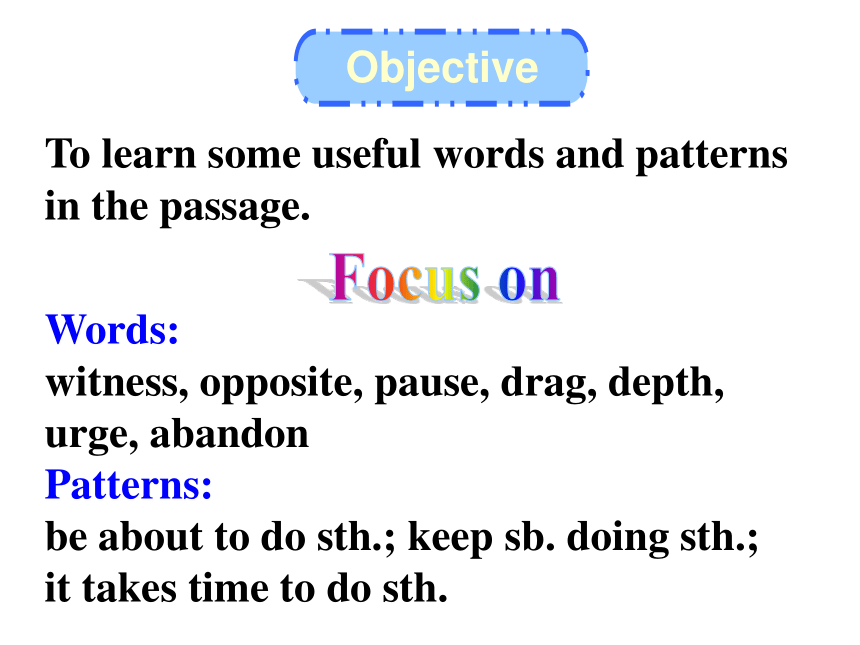 Objective

To learn some useful words and patterns in the passage.

Focus on

Words:
witness, opposite, pause, drag, depth, urge, abandon
Patterns:
be about to do sth.; keep sb. doing sth.; it takes time to do sth.